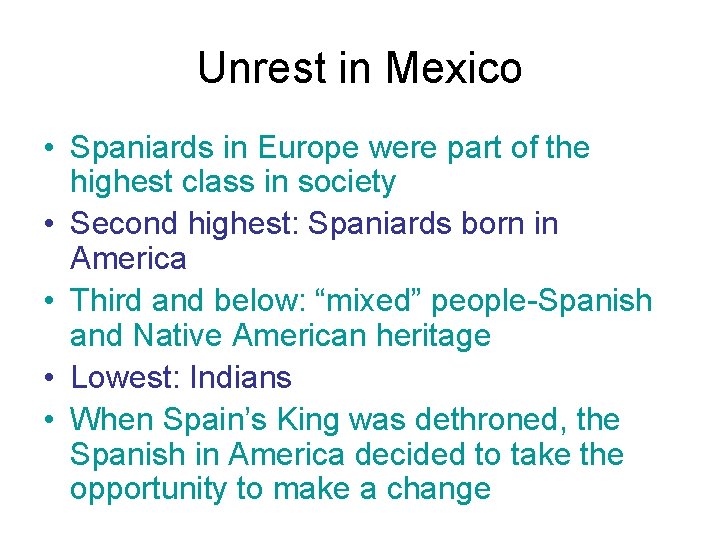 Unrest in Mexico

• Spaniards in Europe were part of the highest class in society
• Second highest: Spaniards born in America
• Third and below: “mixed” people-Spanish and Native American heritage
• Lowest: Indians
• When Spain’s King was dethroned, the Spanish in America decided to take the opportunity to make a change